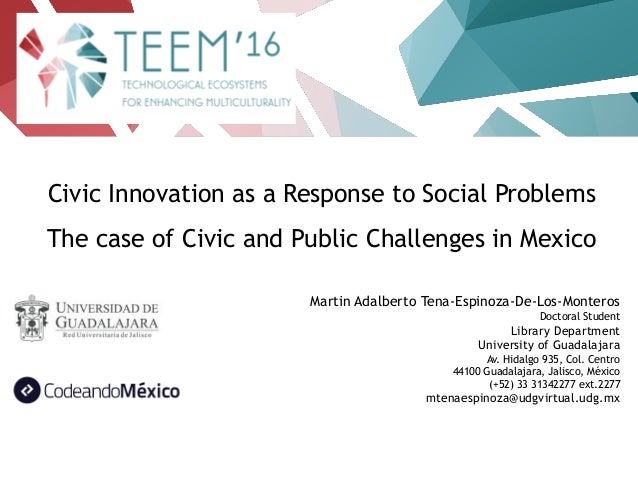 TEEM'16
TECHNOLOGICAL ECOSYSTEMS
FOR ENHANCING MULTICULTURALITY

Civic Innovation as a Response to Social Problems
The case of Civic and Public Challenges in Mexico

UNIVERSIDAD DE GUADALAJARA
Red Universitaria de Jalisco

CodeandoMéxico

Martin Adalberto Tena-Espinoza-De-Los-Monteros
Doctoral Student
Library Department
University of Guadalajara
Av. Hidalgo 935, Col. Centro
44100 Guadalajara, Jalisco, México
(+52) 33 31342277 ext.2277
mtenaespinoza@udgvirtual.udg.mx